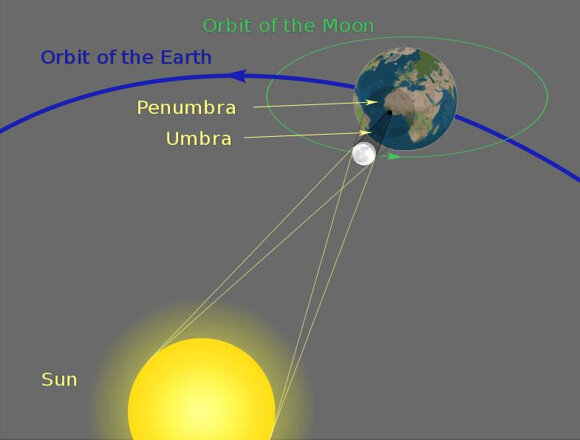 Orbit of the Moon

Orbit of the Earth

Penumbra

Umbra

Sun